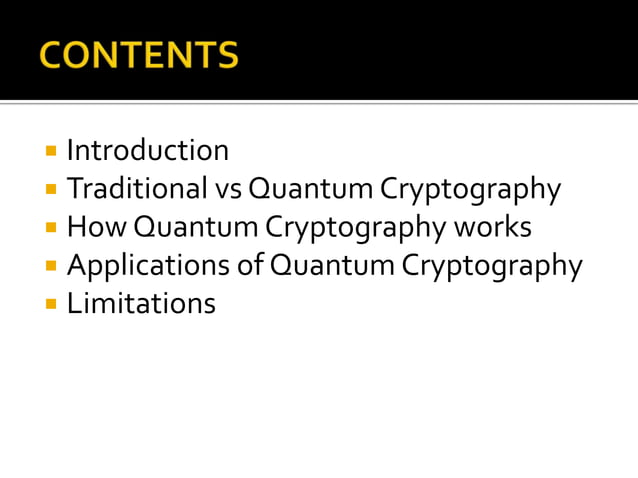 CONTENTS

- Introduction
- Traditional vs Quantum Cryptography
- How Quantum Cryptography works
- Applications of Quantum Cryptography
- Limitations